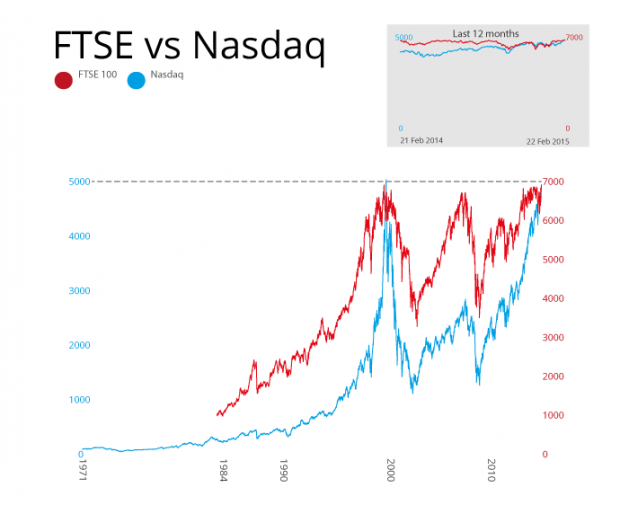 FTSE vs Nasdaq

FTSE 100 Nasdaq

Last 12 months
5000
7000
0
0
21 Feb 2014
22 Feb 2015

5000
4000
3000
2000
1000
0

7000
6000
5000
4000
3000
2000
1000
0

1971
1984
1990
2000
2010